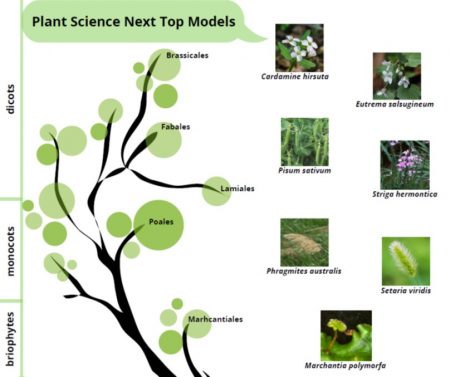 Plant Science Next Top Models

dicots

monocots

briophytes

Brassicales

Fabales

Lamiales

Poales

Marhcantiales

Cardamine hirsuta

Eutrema salsugineum

Pisum sativum

Striga hermontica

Phragmites australis

Setaria viridis

Marchantia polymorfa